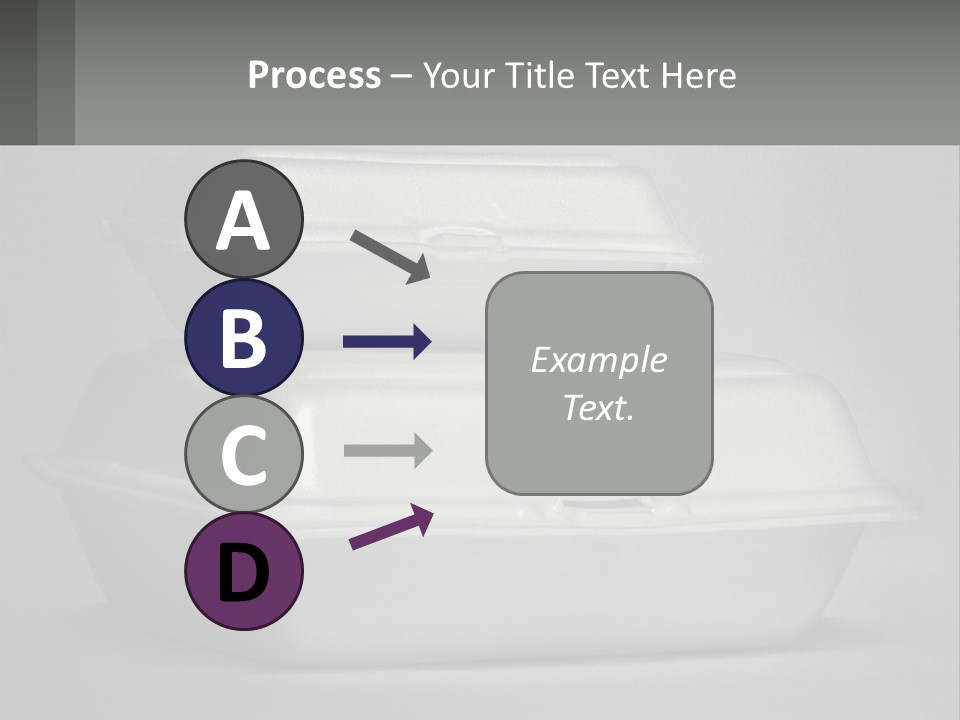 Process – Your Title Text Here

A

B

C

D

Example Text.